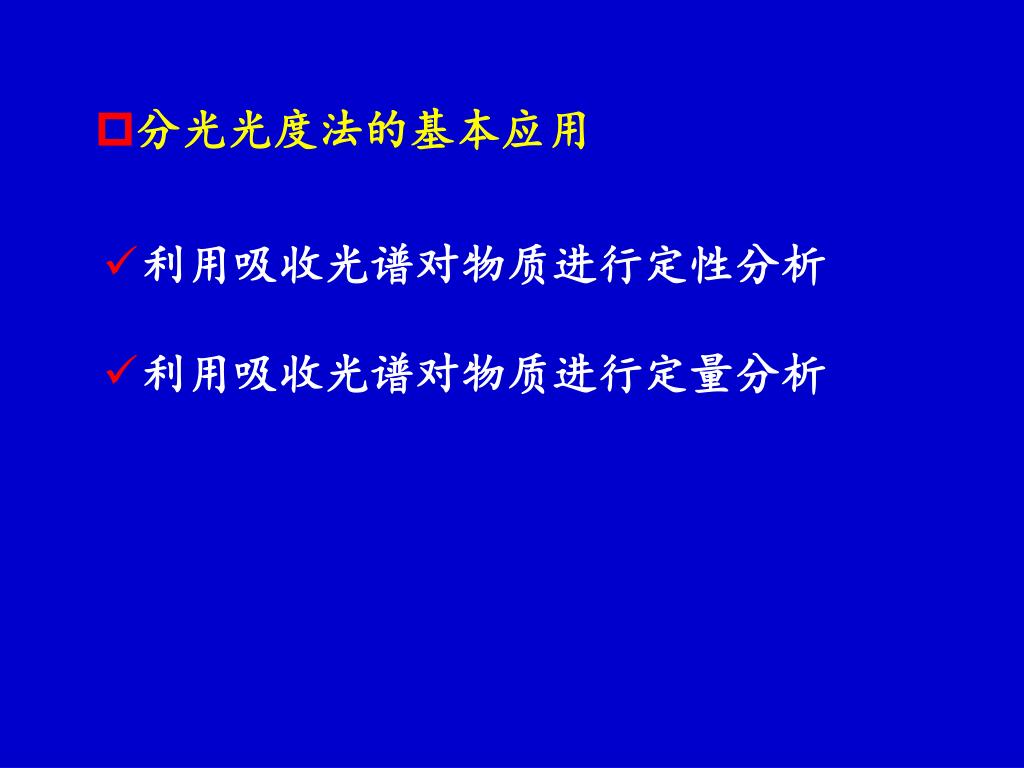 分光光度法的基本应用

✓利用吸收光谱对物质进行定性分析

✓利用吸收光谱对物质进行定量分析